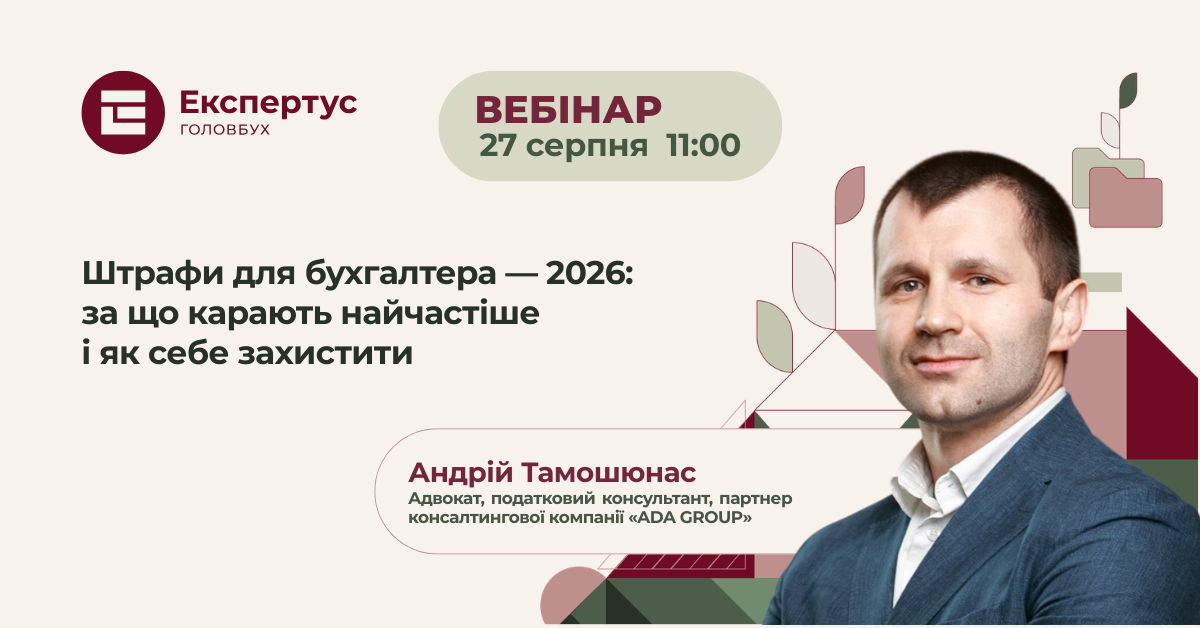 Експертус
ГОЛОВБУХ

ВЕБІНАР
27 серпня 11:00

Штрафи для бухгалтера — 2026: за що карають найчастіше і як себе захистити

Андрій Тамошюнас
Адвокат, податковий консультант, партнер консалтингової компанії «ADA GROUP»